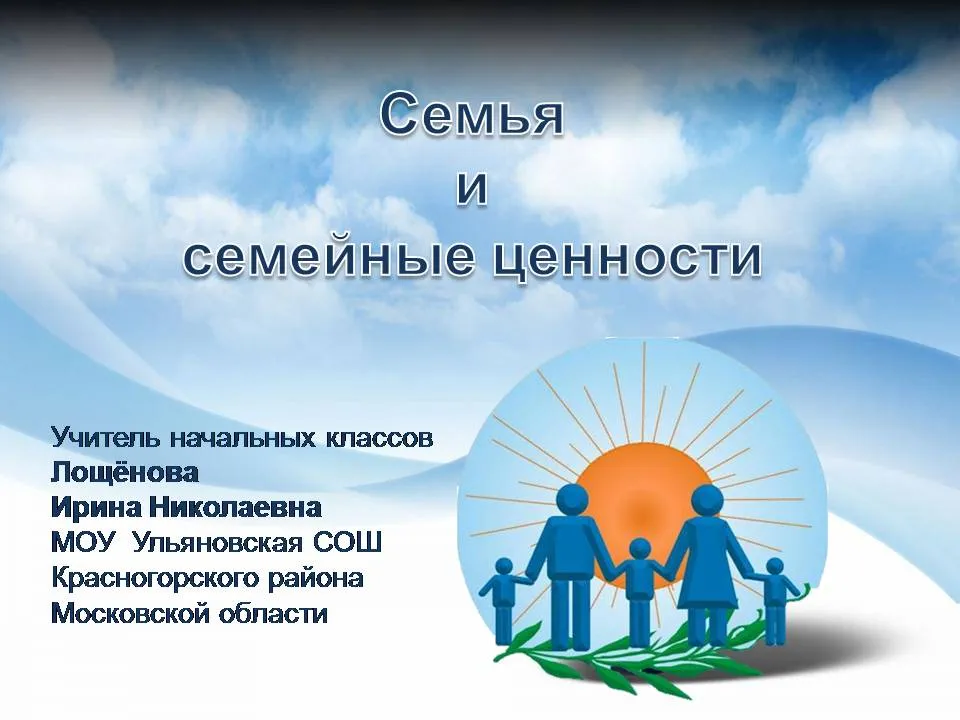 Семья
и
семейные ценности

Учитель начальных классов
Лощёнова
Ирина Николаевна
МОУ Ульяновская СОШ
Красногорского района
Московской области